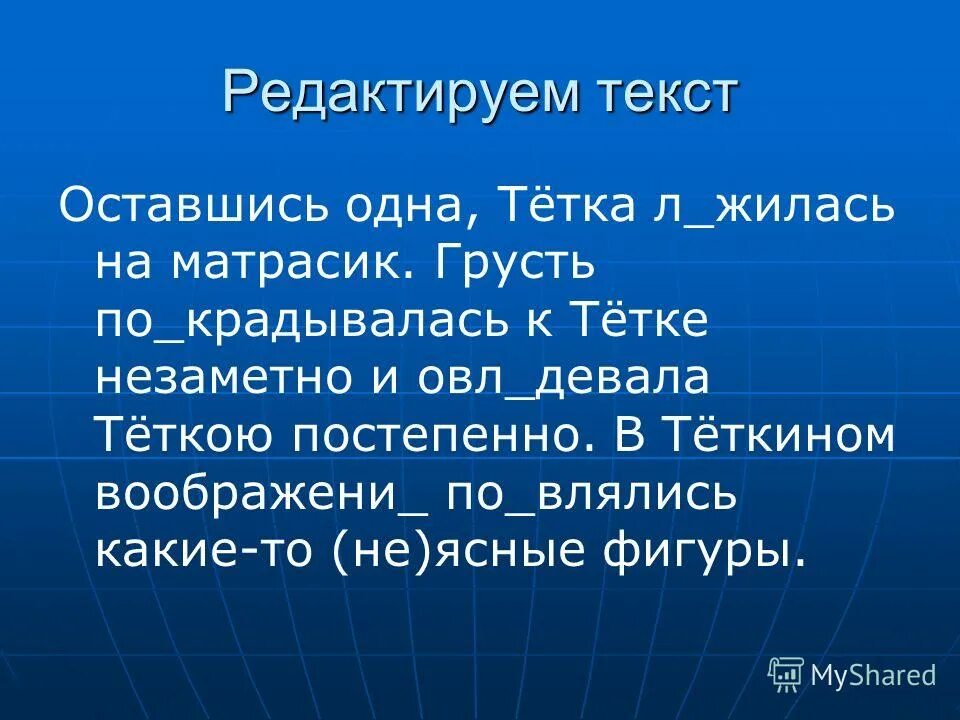 Редактируем текст

Оставшись одна, Тётка л_жилась на матрасик. Грусть по_крадывалась к Тётке незаметно и овл_девала Тёткою постепенно. В Тёткином воображени_ по_влялись какие-то (не)ясные фигуры.

MyShared